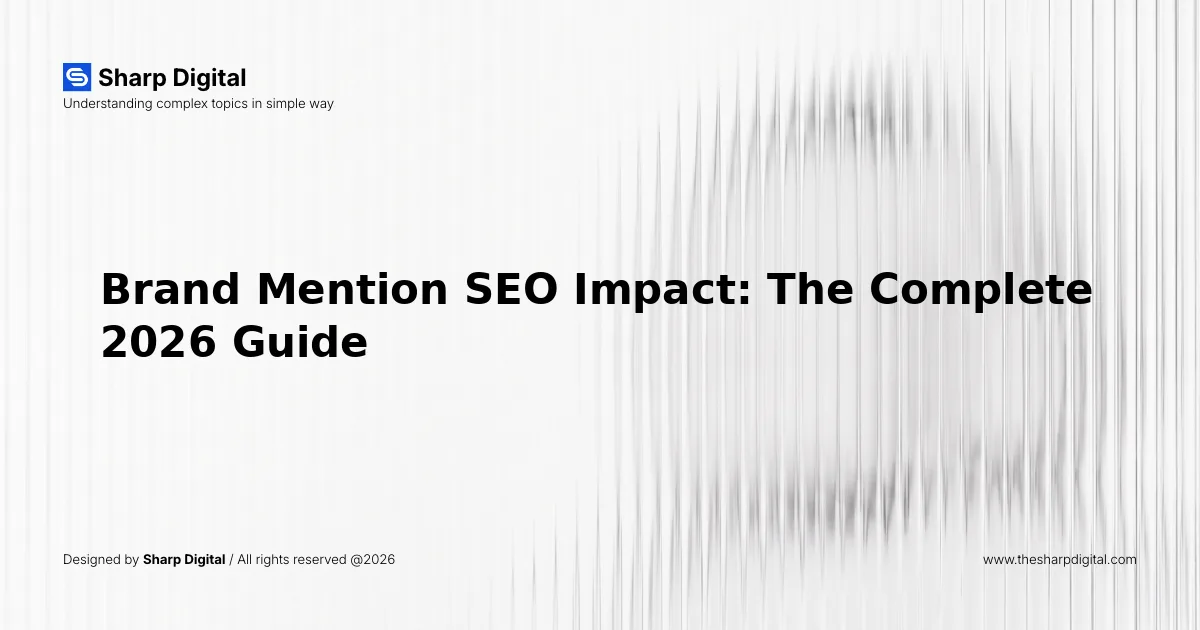 Sharp Digital
Understanding complex topics in simple way

Brand Mention SEO Impact: The Complete 2026 Guide

Designed by Sharp Digital / All rights reserved @2026

www.thesharpdigital.com